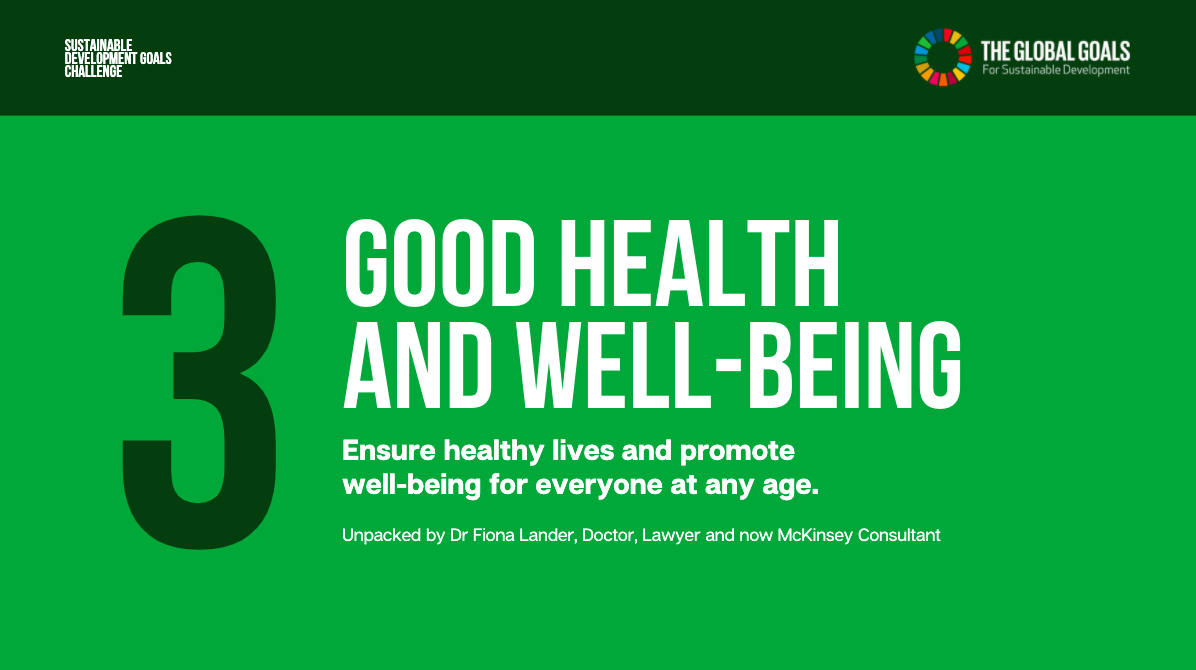 SUSTAINABLE
DEVELOPMENT GOALS
CHALLENGE

THE GLOBAL GOALS
For Sustainable Development

3

GOOD HEALTH
AND WELL-BEING

Ensure healthy lives and promote well-being for everyone at any age.

Unpacked by Dr Fiona Lander, Doctor, Lawyer and now McKinsey Consultant